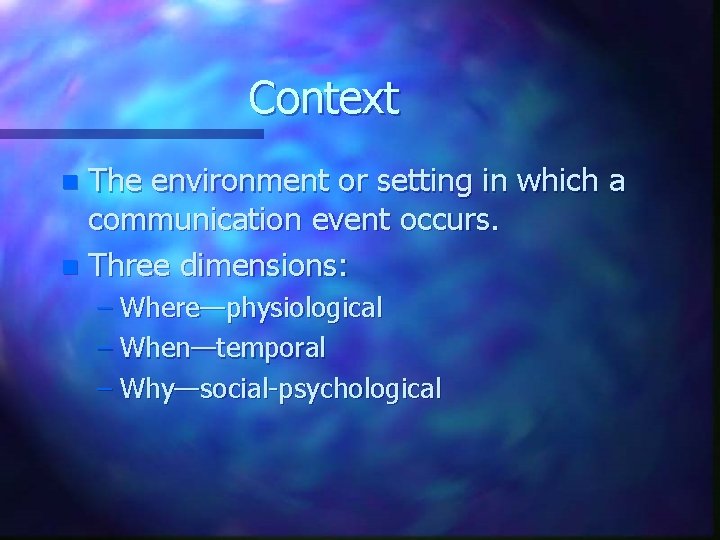 Context

- The environment or setting in which a communication event occurs.
- Three dimensions:
  – Where—physiological
  – When—temporal
  – Why—social-psychological